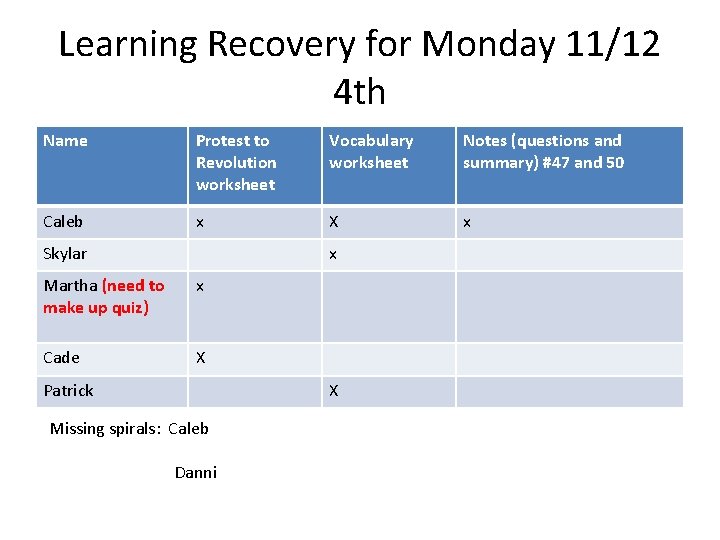 Learning Recovery for Monday 11/12
4th

| Name | Protest to Revolution worksheet | Vocabulary worksheet | Notes (questions and summary) #47 and 50 |
|---|---|---|---|
| Caleb | x | X | x |
| Skylar | | x | |
| Martha (need to make up quiz) | x | | |
| Cade | X | | |
| Patrick | | X | |

Missing spirals: Caleb

Danni